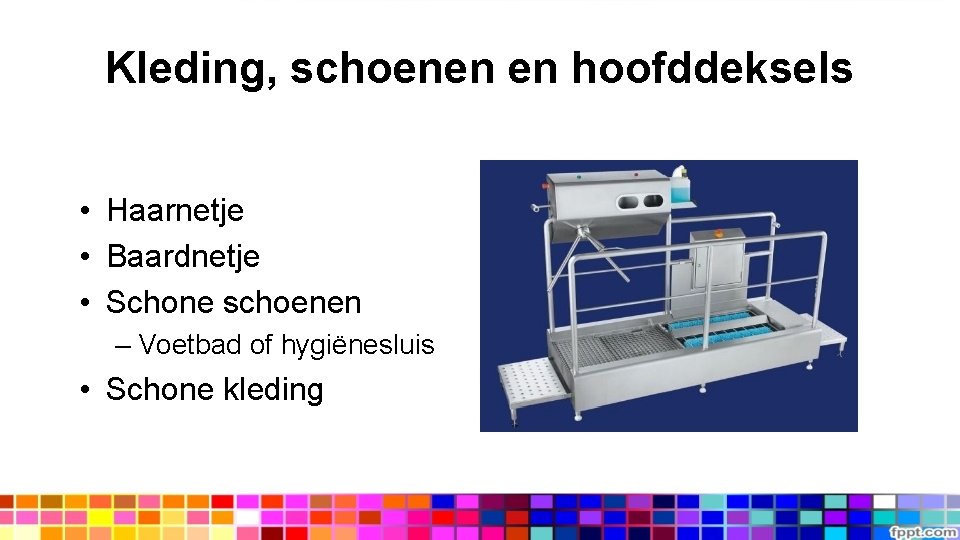 Kleding, schoenen en hoofddeksels

• Haarnetje
• Baardnetje
• Schone schoenen
– Voetbad of hygiënesluis
• Schone kleding

fppt.com